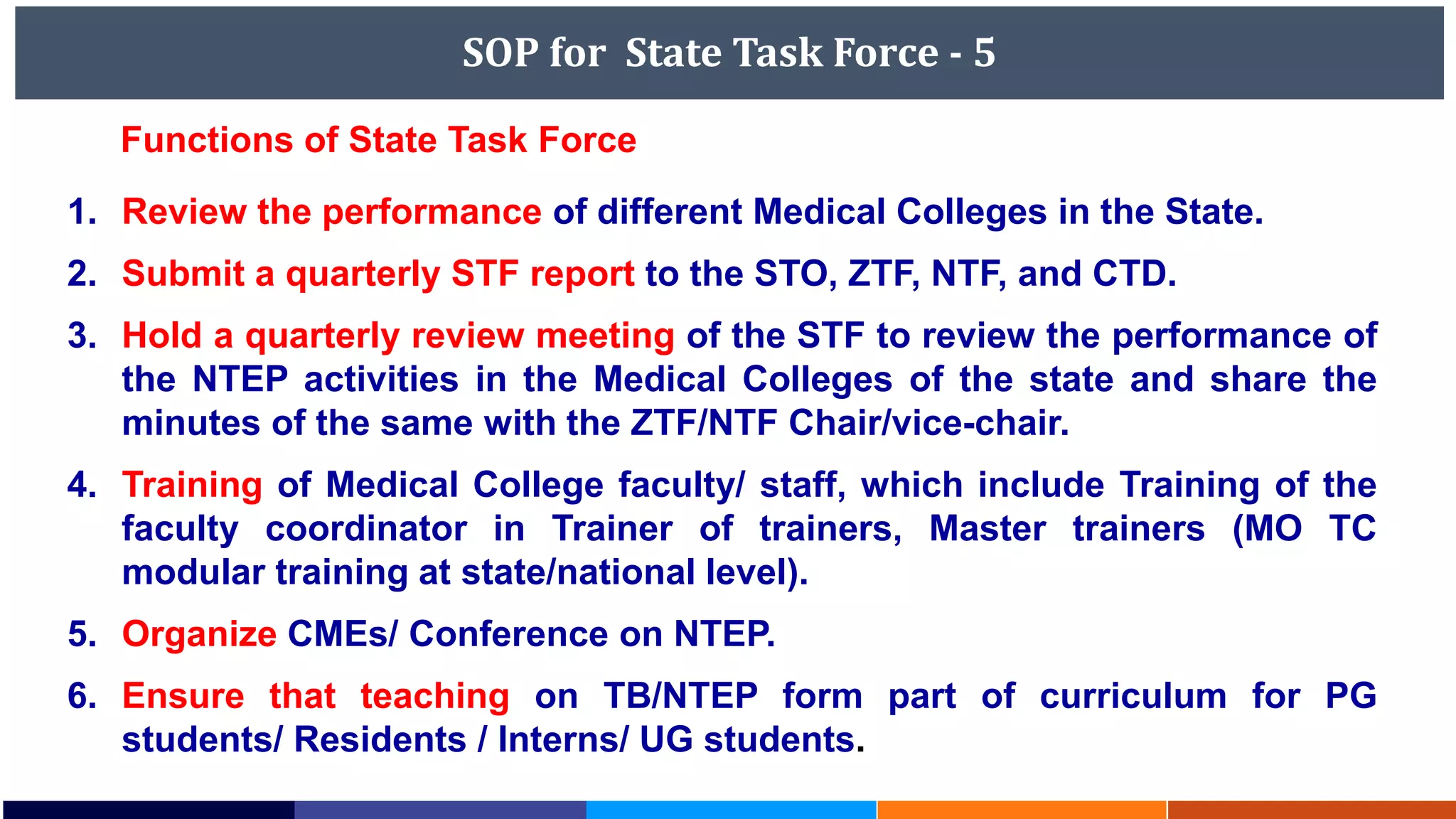 SOP for State Task Force - 5

Functions of State Task Force

1. Review the performance of different Medical Colleges in the State.

2. Submit a quarterly STF report to the STO, ZTF, NTF, and CTD.

3. Hold a quarterly review meeting of the STF to review the performance of the NTEP activities in the Medical Colleges of the state and share the minutes of the same with the ZTF/NTF Chair/vice-chair.

4. Training of Medical College faculty/ staff, which include Training of the faculty coordinator in Trainer of trainers, Master trainers (MO TC modular training at state/national level).

5. Organize CMEs/ Conference on NTEP.

6. Ensure that teaching on TB/NTEP form part of curriculum for PG students/ Residents / Interns/ UG students.